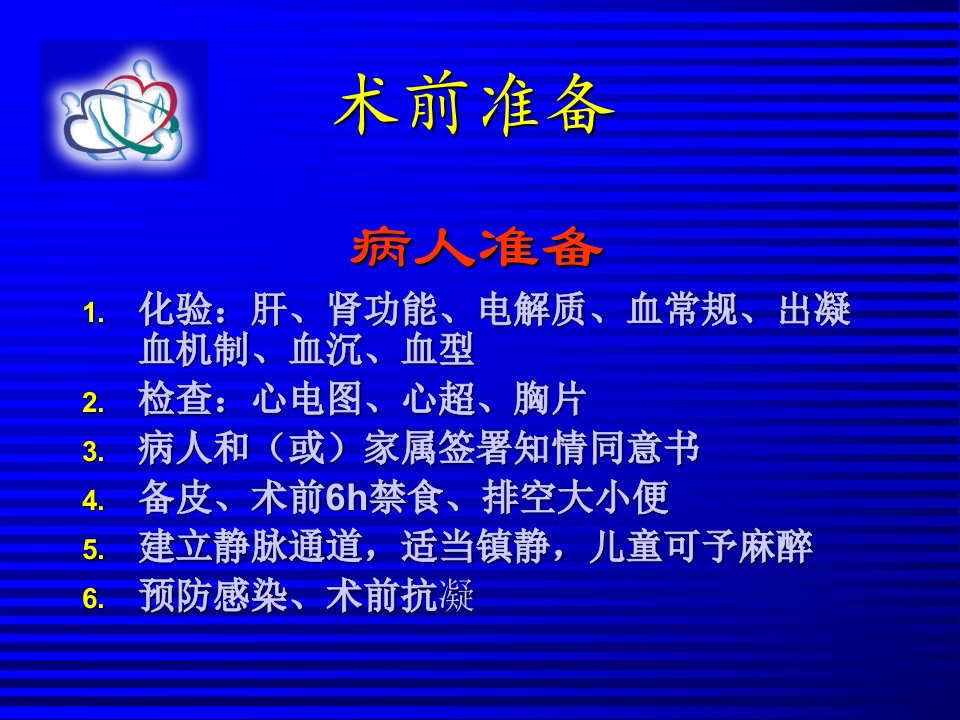 术前准备

病人准备

1. 化验：肝、肾功能、电解质、血常规、出凝血机制、血沉、血型
2. 检查：心电图、心超、胸片
3. 病人和（或）家属签署知情同意书
4. 备皮、术前6h禁食、排空大小便
5. 建立静脉通道，适当镇静，儿童可予麻醉
6. 预防感染、术前抗凝